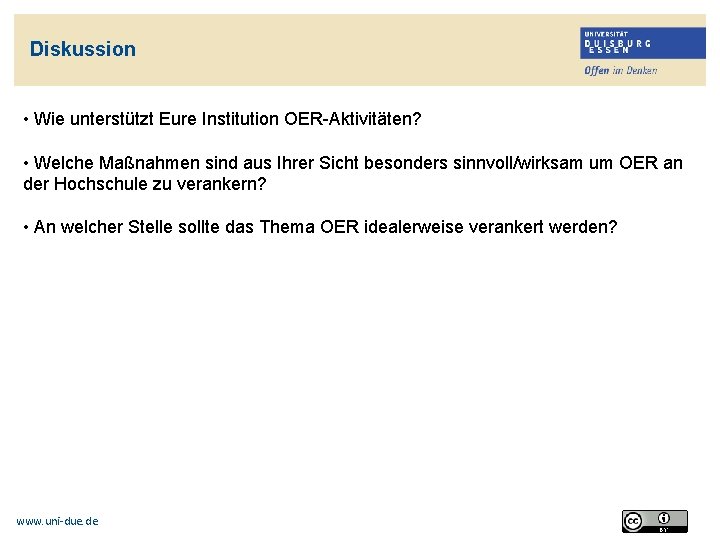 Diskussion

UNIVERSITÄT
DUISBURG
ESSEN

Offen im Denken

• Wie unterstützt Eure Institution OER-Aktivitäten?

• Welche Maßnahmen sind aus Ihrer Sicht besonders sinnvoll/wirksam um OER an der Hochschule zu verankern?

• An welcher Stelle sollte das Thema OER idealerweise verankert werden?

www.uni-due.de

cc BY